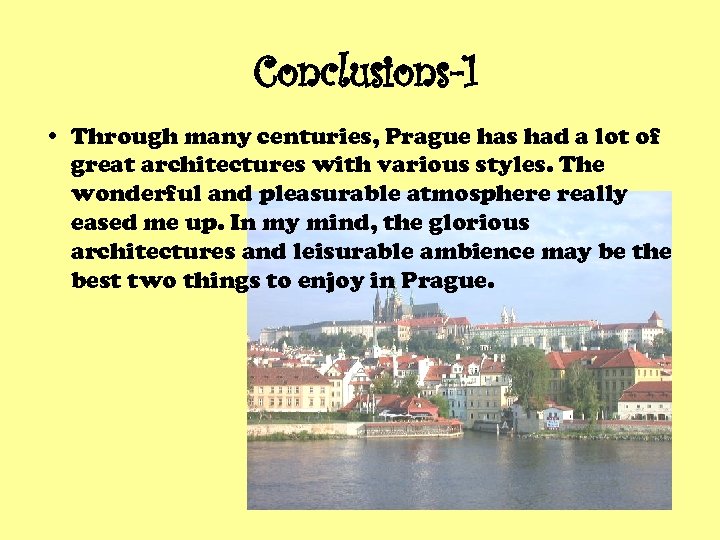 Conclusions-1

• Through many centuries, Prague has had a lot of great architectures with various styles. The wonderful and pleasurable atmosphere really eased me up. In my mind, the glorious architectures and leisurable ambience may be the best two things to enjoy in Prague.